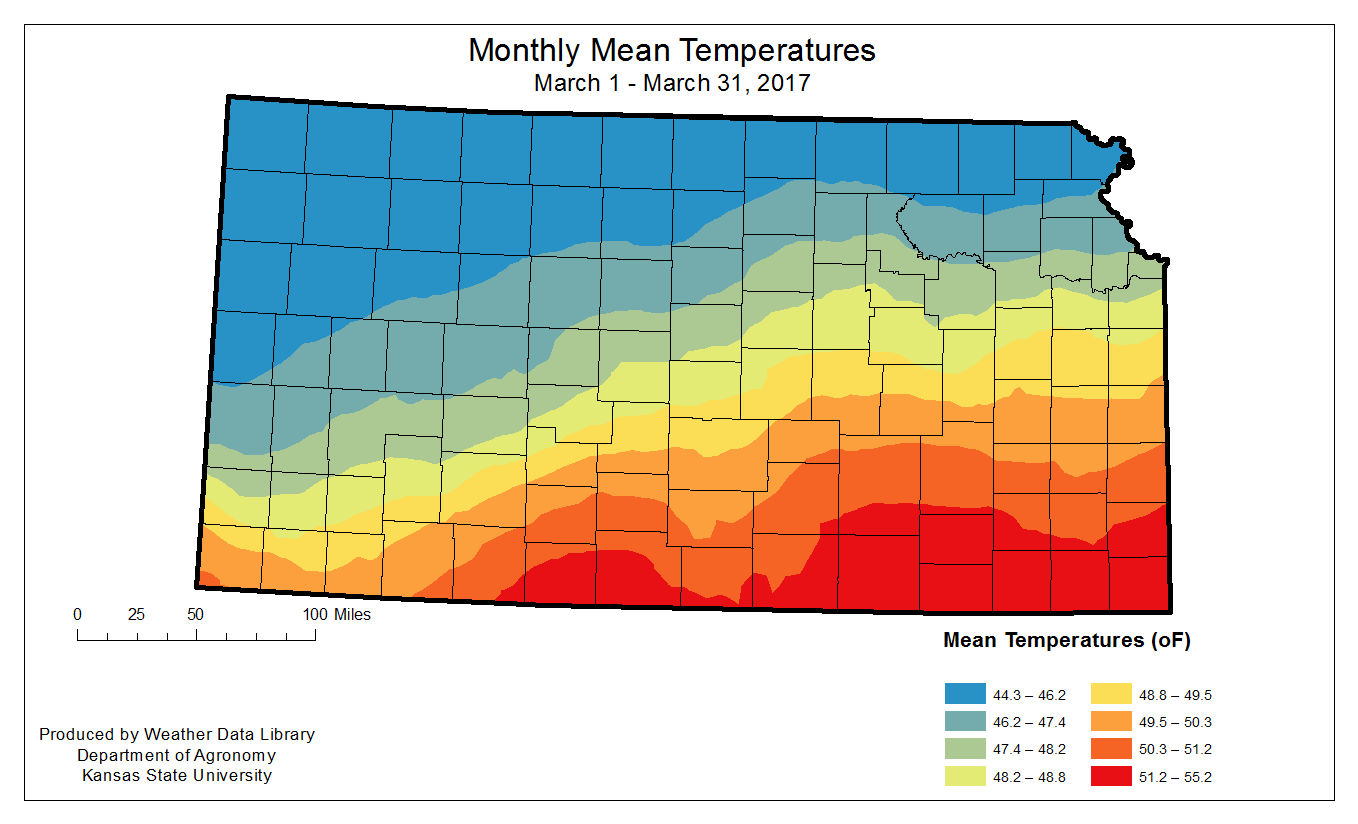 Monthly Mean Temperatures
March 1 - March 31, 2017

0 25 50 100 Miles

Mean Temperatures (oF)

44.3 – 46.2
46.2 – 47.4
47.4 – 48.2
48.2 – 48.8
48.8 – 49.5
49.5 – 50.3
50.3 – 51.2
51.2 – 55.2

Produced by Weather Data Library
Department of Agronomy
Kansas State University